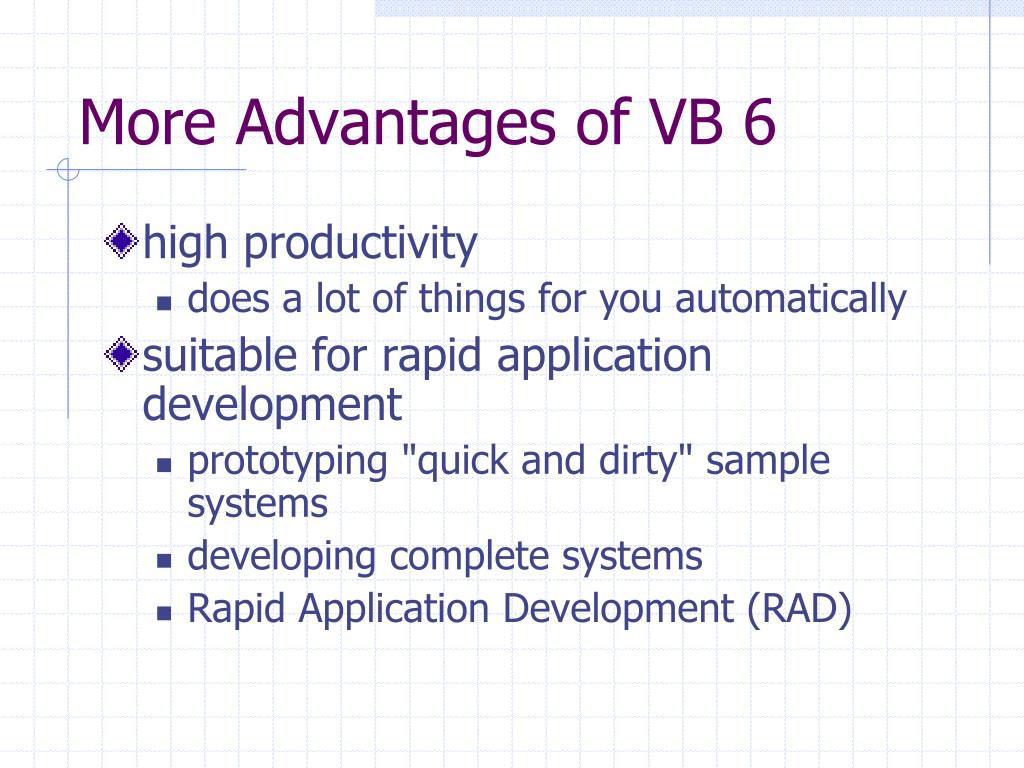 More Advantages of VB 6

high productivity

does a lot of things for you automatically

suitable for rapid application development

prototyping "quick and dirty" sample systems

developing complete systems

Rapid Application Development (RAD)